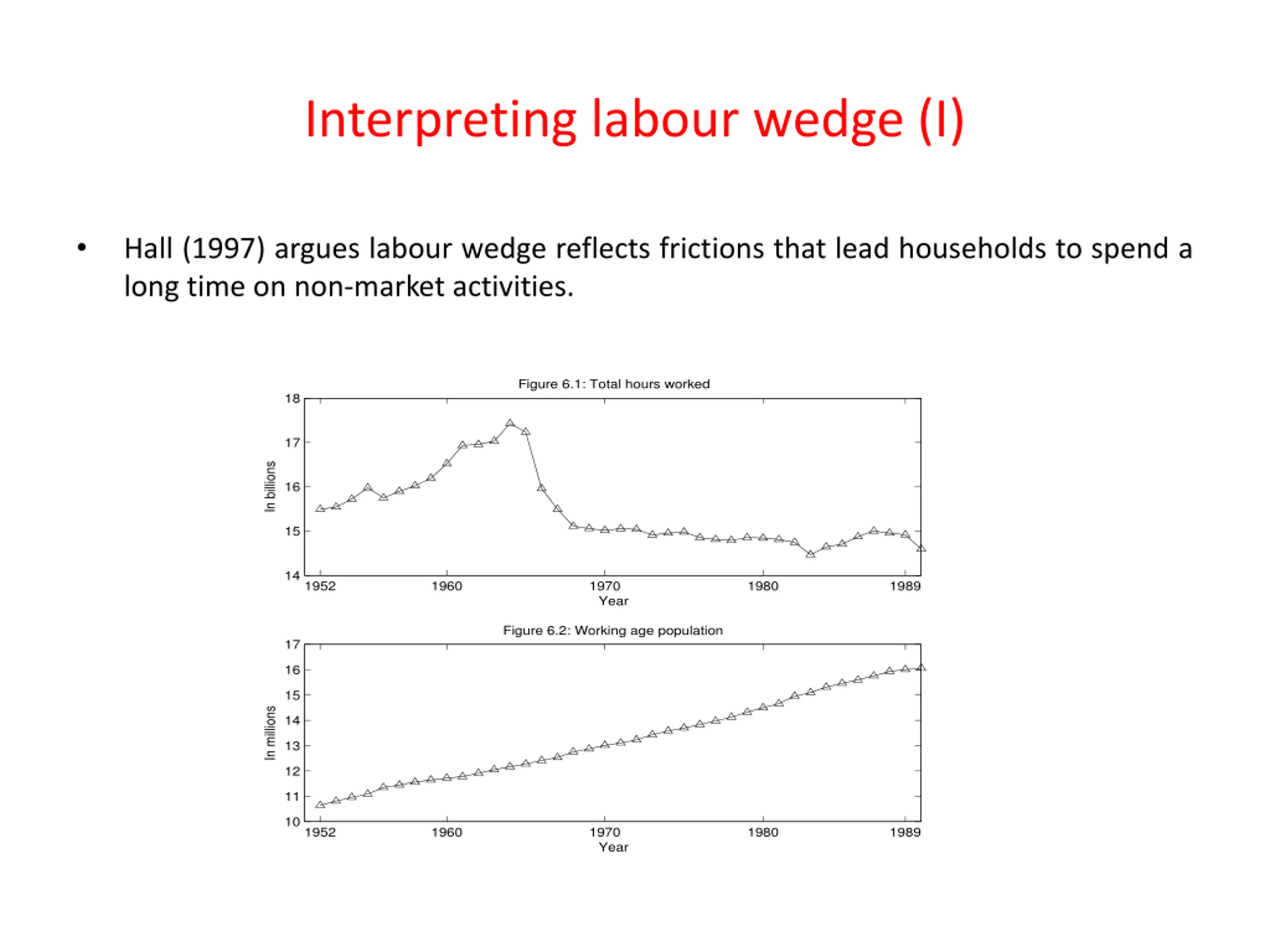 Interpreting labour wedge (I)

• Hall (1997) argues labour wedge reflects frictions that lead households to spend a long time on non-market activities.

Figure 6.1: Total hours worked

In billions

18
17
16
15
14

1952 1960 1970 1980 1989

Year

Figure 6.2: Working age population

In millions

17
16
15
14
13
12
11
10

1952 1960 1970 1980 1989

Year